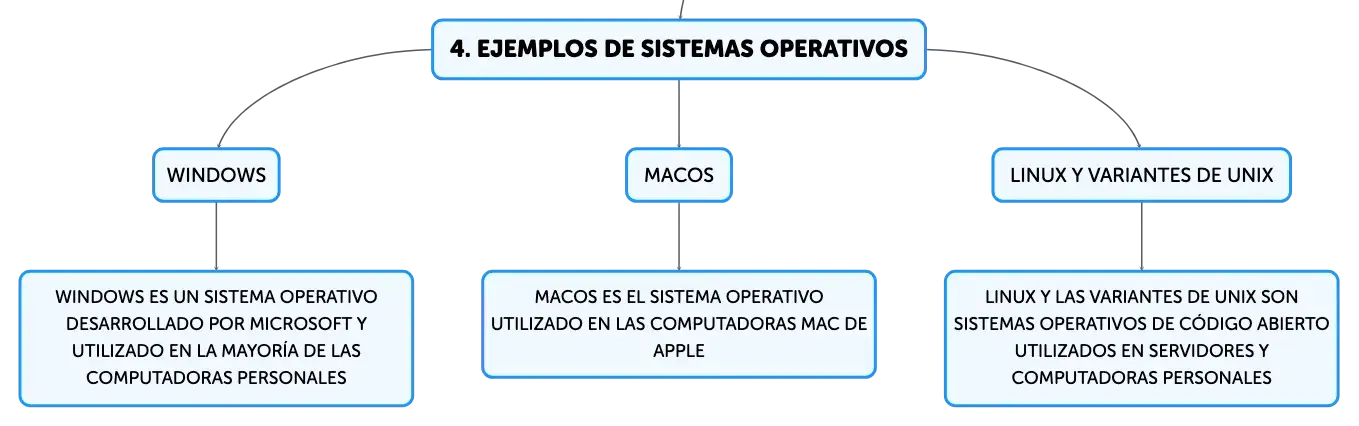 4. EJEMPLOS DE SISTEMAS OPERATIVOS

WINDOWS

WINDOWS ES UN SISTEMA OPERATIVO DESARROLLADO POR MICROSOFT Y UTILIZADO EN LA MAYORÍA DE LAS COMPUTADORAS PERSONALES

MACOS

MACOS ES EL SISTEMA OPERATIVO UTILIZADO EN LAS COMPUTADORAS MAC DE APPLE

LINUX Y VARIANTES DE UNIX

LINUX Y LAS VARIANTES DE UNIX SON SISTEMAS OPERATIVOS DE CÓDIGO ABIERTO UTILIZADOS EN SERVIDORES Y COMPUTADORAS PERSONALES